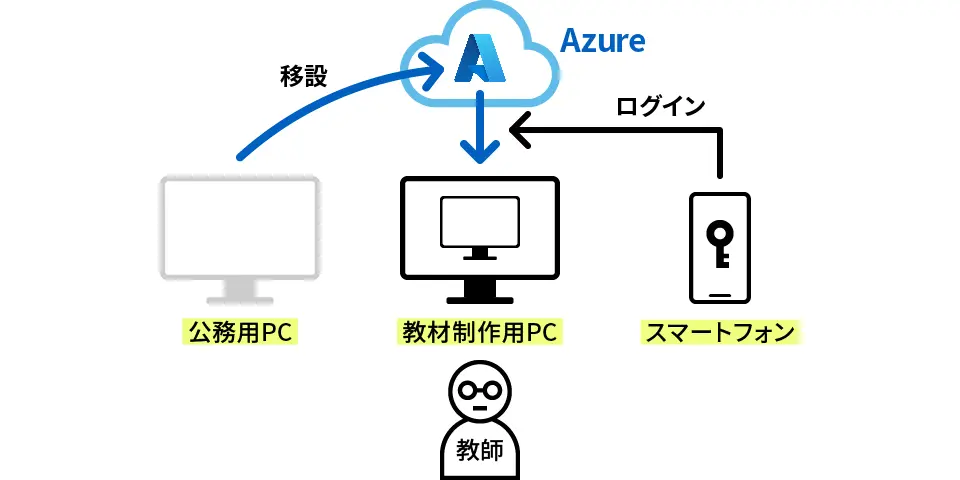 Azure

移設

ログイン

公務用PC

教材制作用PC

スマートフォン

教師